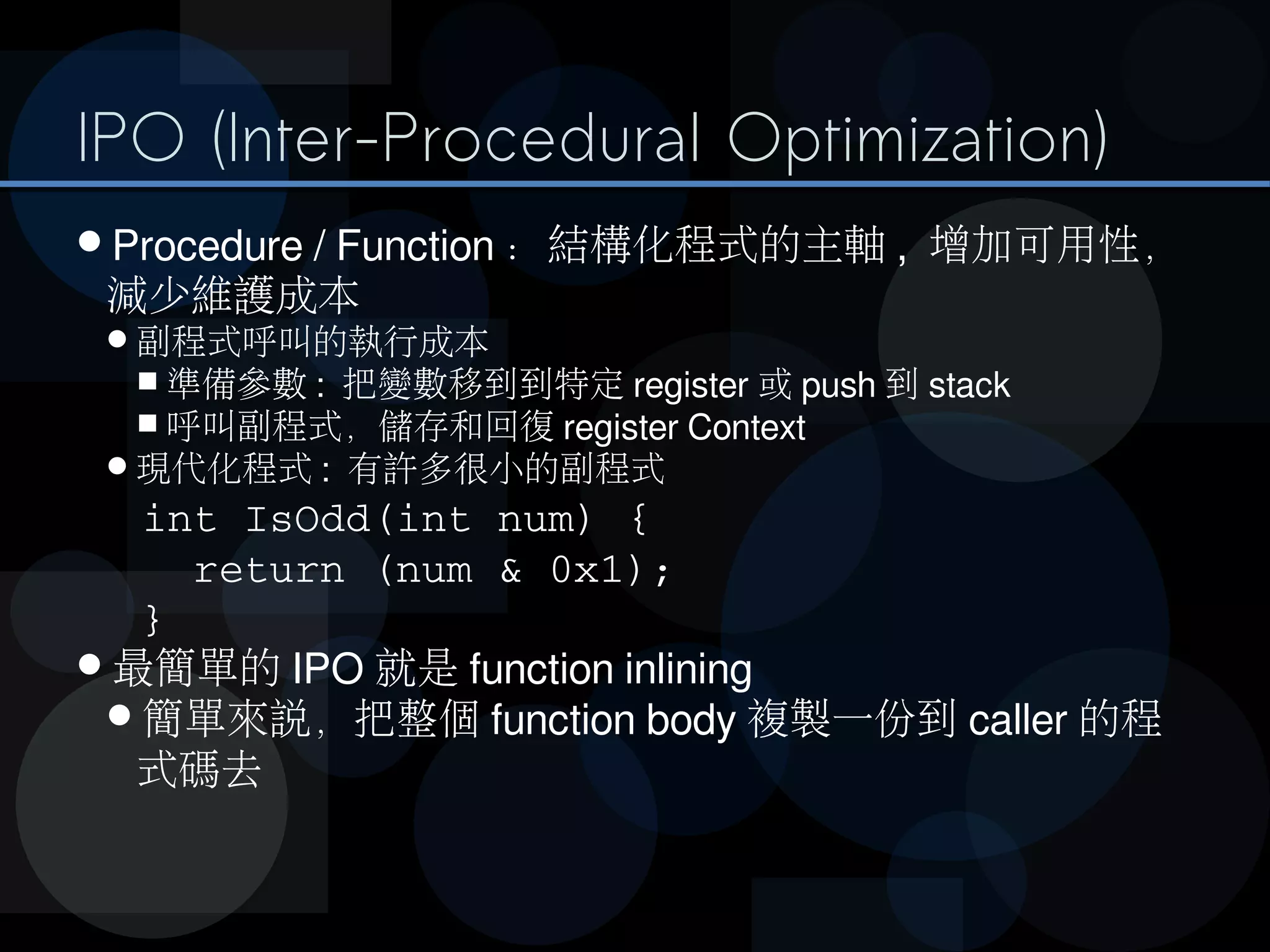 IPO (Inter-Procedural Optimization)

● Procedure / Function： 結構化程式的主軸，增加可用性，減少維護成本

● 副程式呼叫的執行成本

■ 準備參數：把變數移到到特定 register 或 push 到 stack

■ 呼叫副程式，儲存和回復 register Context

● 現代化程式：有許多很小的副程式

int IsOdd(int num) {
  return (num & 0x1);
}

● 最簡單的 IPO 就是 function inlining

● 簡單來說，把整個 function body 複製一份到 caller 的程式碼去